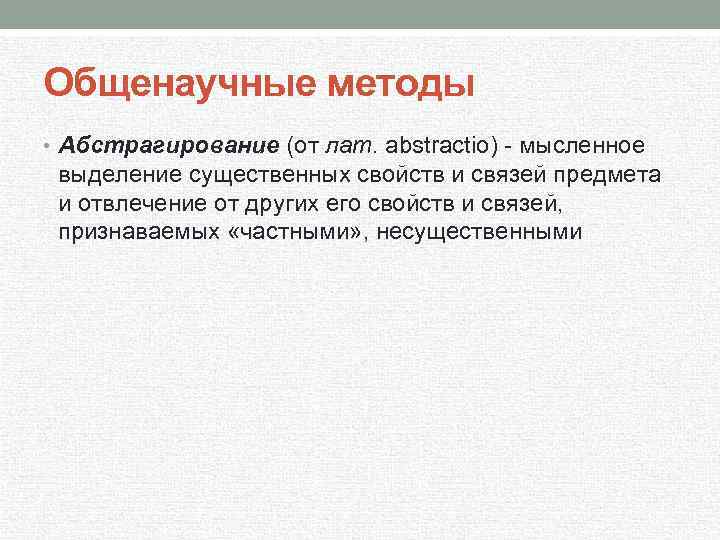 Общенаучные методы

• Абстрагирование (от лат. abstractio) - мысленное выделение существенных свойств и связей предмета и отвлечение от других его свойств и связей, признаваемых «частными», несущественными